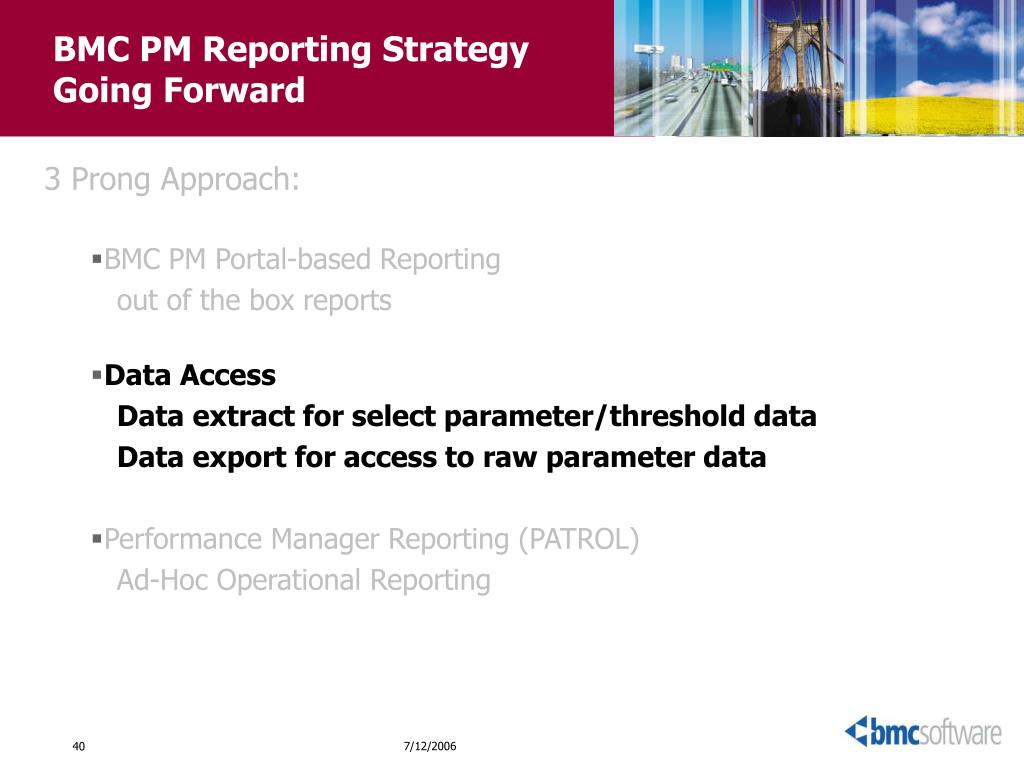 BMC PM Reporting Strategy Going Forward

3 Prong Approach:

▪BMC PM Portal-based Reporting
out of the box reports

▪Data Access
Data extract for select parameter/threshold data
Data export for access to raw parameter data

▪Performance Manager Reporting (PATROL)
Ad-Hoc Operational Reporting

40

7/12/2006

bmcsoftware